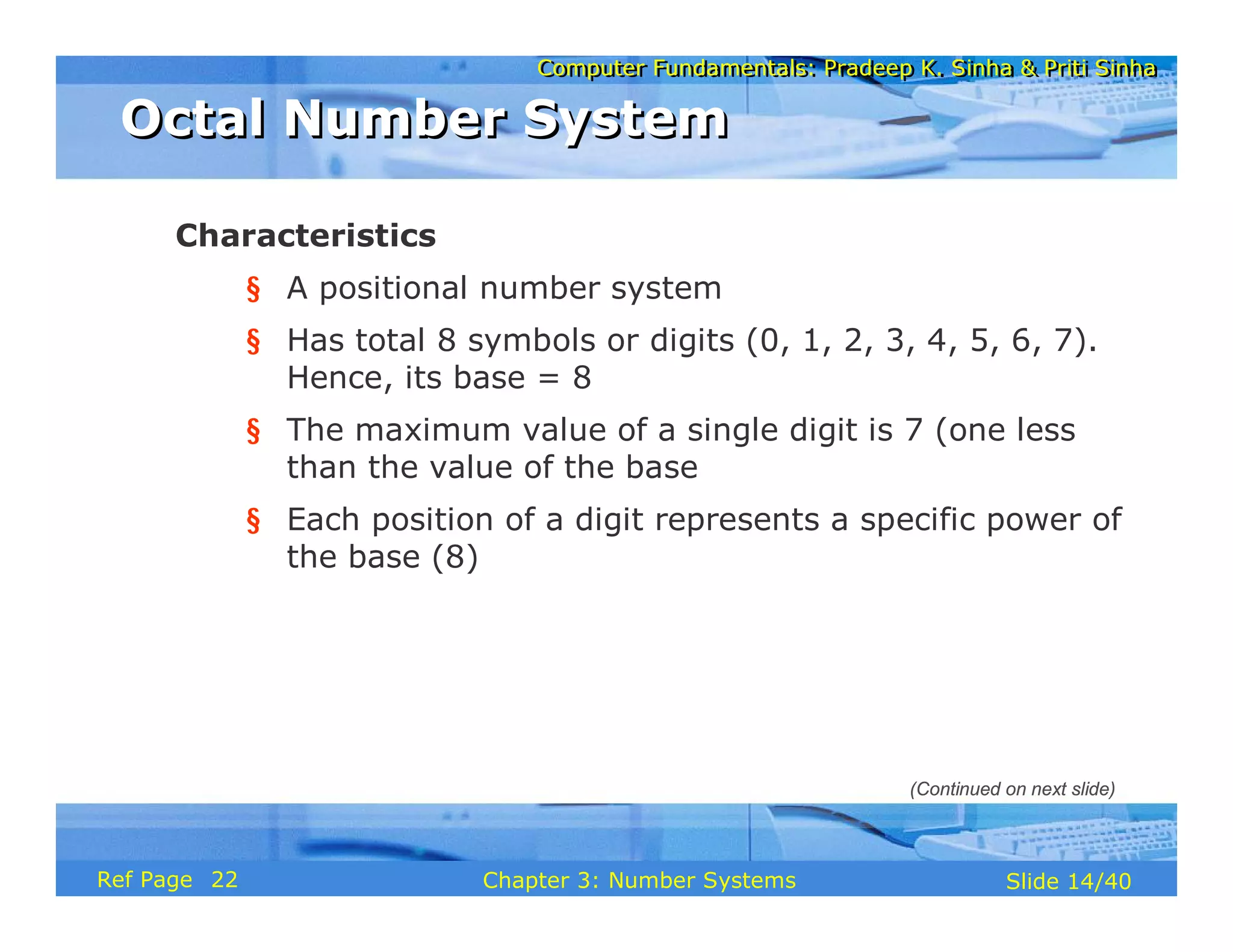 Computer Fundamentals: Pradeep K. Sinha & Priti Sinha

Octal Number System

Characteristics

§ A positional number system

§ Has total 8 symbols or digits (0, 1, 2, 3, 4, 5, 6, 7). Hence, its base = 8

§ The maximum value of a single digit is 7 (one less than the value of the base

§ Each position of a digit represents a specific power of the base (8)

(Continued on next slide)

Ref Page 22

Chapter 3: Number Systems

Slide 14/40